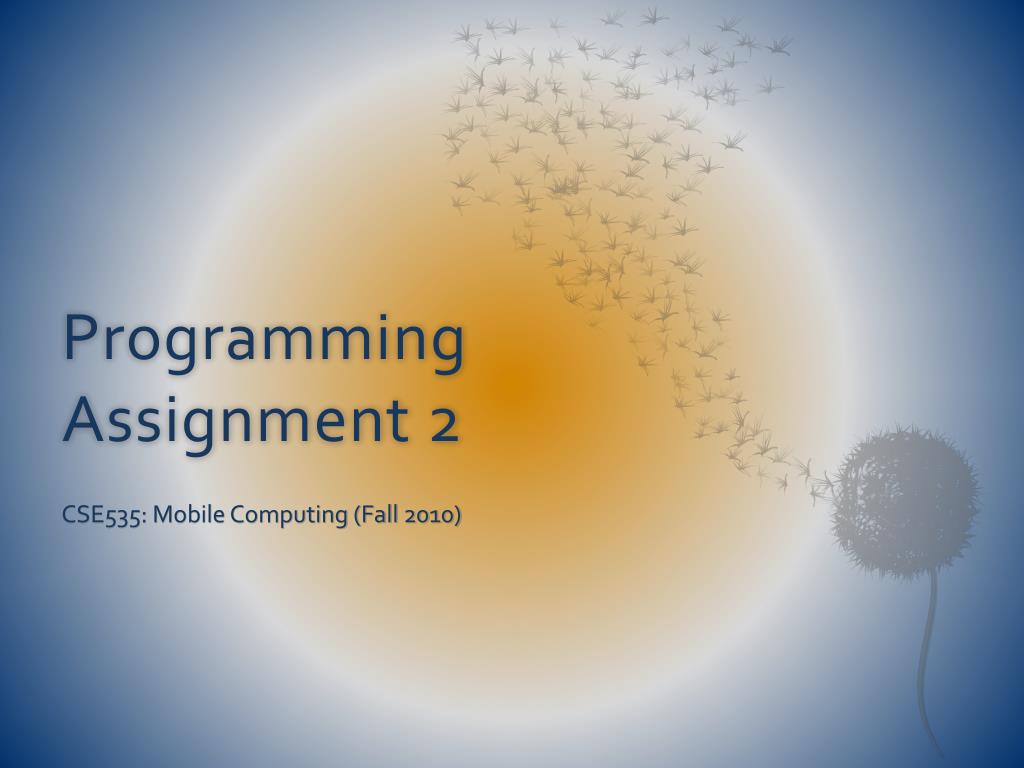 Programming Assignment 2

CSE535: Mobile Computing (Fall 2010)